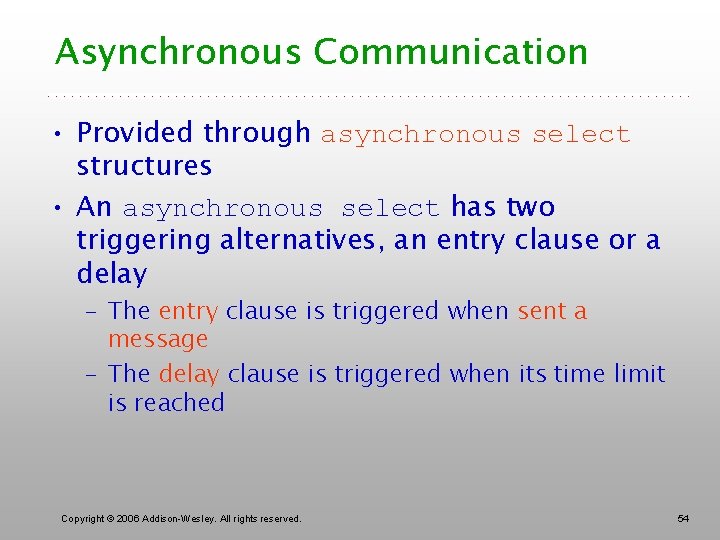 Asynchronous Communication

• Provided through asynchronous select structures

• An asynchronous select has two triggering alternatives, an entry clause or a delay

– The entry clause is triggered when sent a message

– The delay clause is triggered when its time limit is reached

Copyright © 2006 Addison-Wesley. All rights reserved.

54